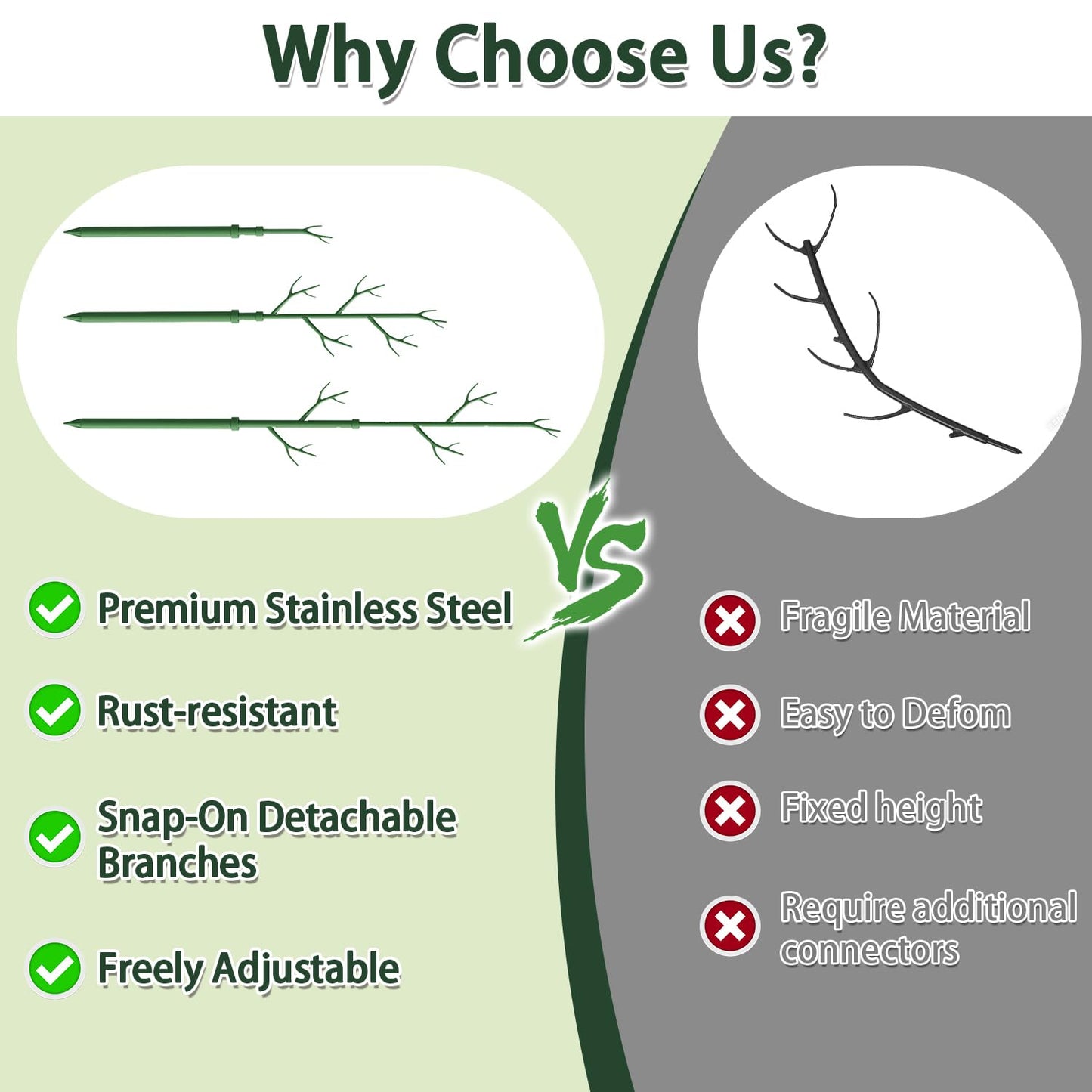 Why Choose Us?

VS

Premium Stainless Steel

Rust-resistant

Snap-On Detachable Branches

Freely Adjustable

Fragile Material

Easy to Defom

Fixed height

Require additional connectors